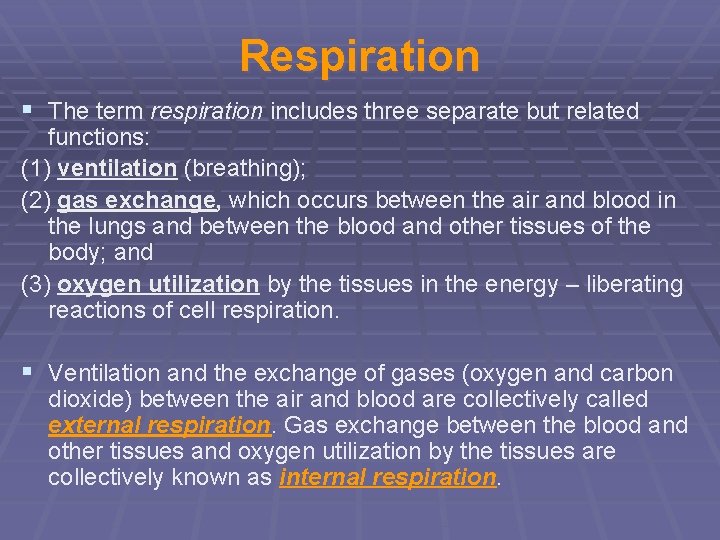 Respiration

▪ The term respiration includes three separate but related functions:

(1) ventilation (breathing);

(2) gas exchange, which occurs between the air and blood in the lungs and between the blood and other tissues of the body; and

(3) oxygen utilization by the tissues in the energy – liberating reactions of cell respiration.

▪ Ventilation and the exchange of gases (oxygen and carbon dioxide) between the air and blood are collectively called external respiration. Gas exchange between the blood and other tissues and oxygen utilization by the tissues are collectively known as internal respiration.